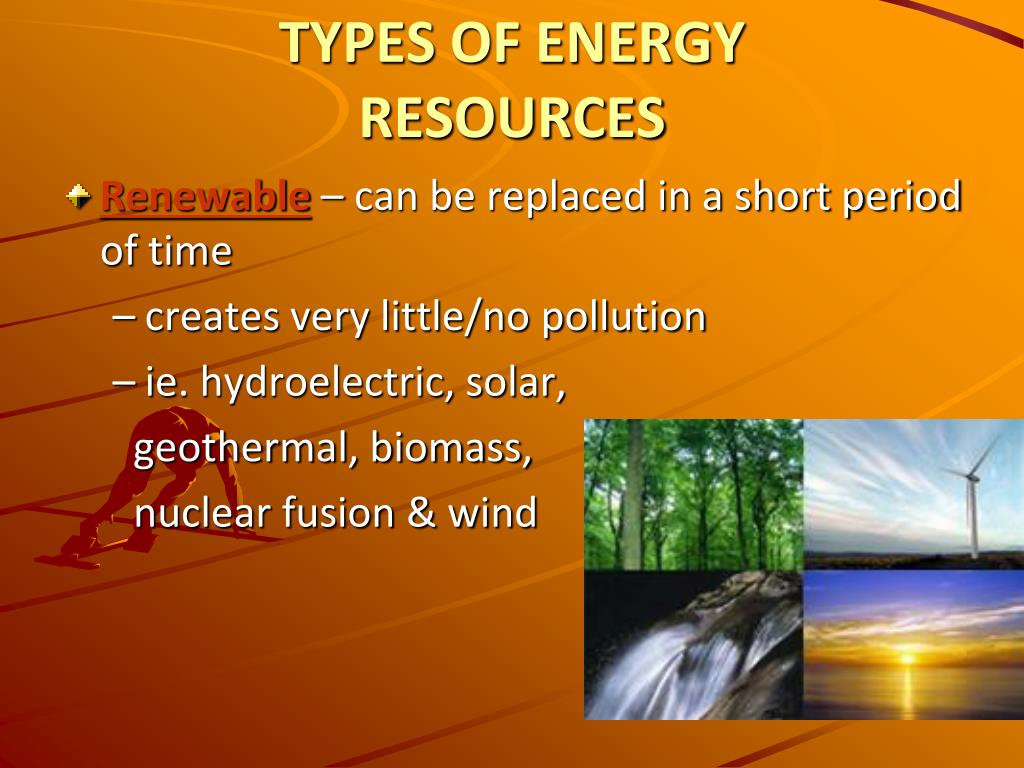 TYPES OF ENERGY RESOURCES

Renewable – can be replaced in a short period of time

– creates very little/no pollution

– ie. hydroelectric, solar, geothermal, biomass, nuclear fusion & wind